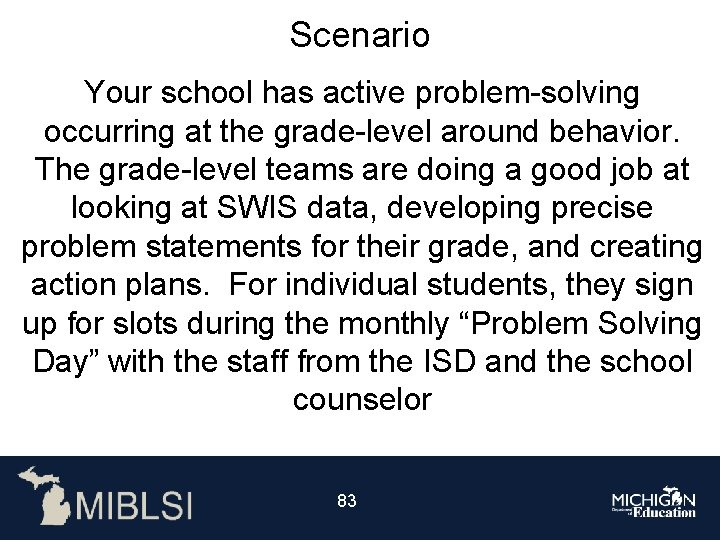 Scenario

Your school has active problem-solving occurring at the grade-level around behavior. The grade-level teams are doing a good job at looking at SWIS data, developing precise problem statements for their grade, and creating action plans. For individual students, they sign up for slots during the monthly “Problem Solving Day” with the staff from the ISD and the school counselor

MIBLSI

83

MICHIGAN Department of Education